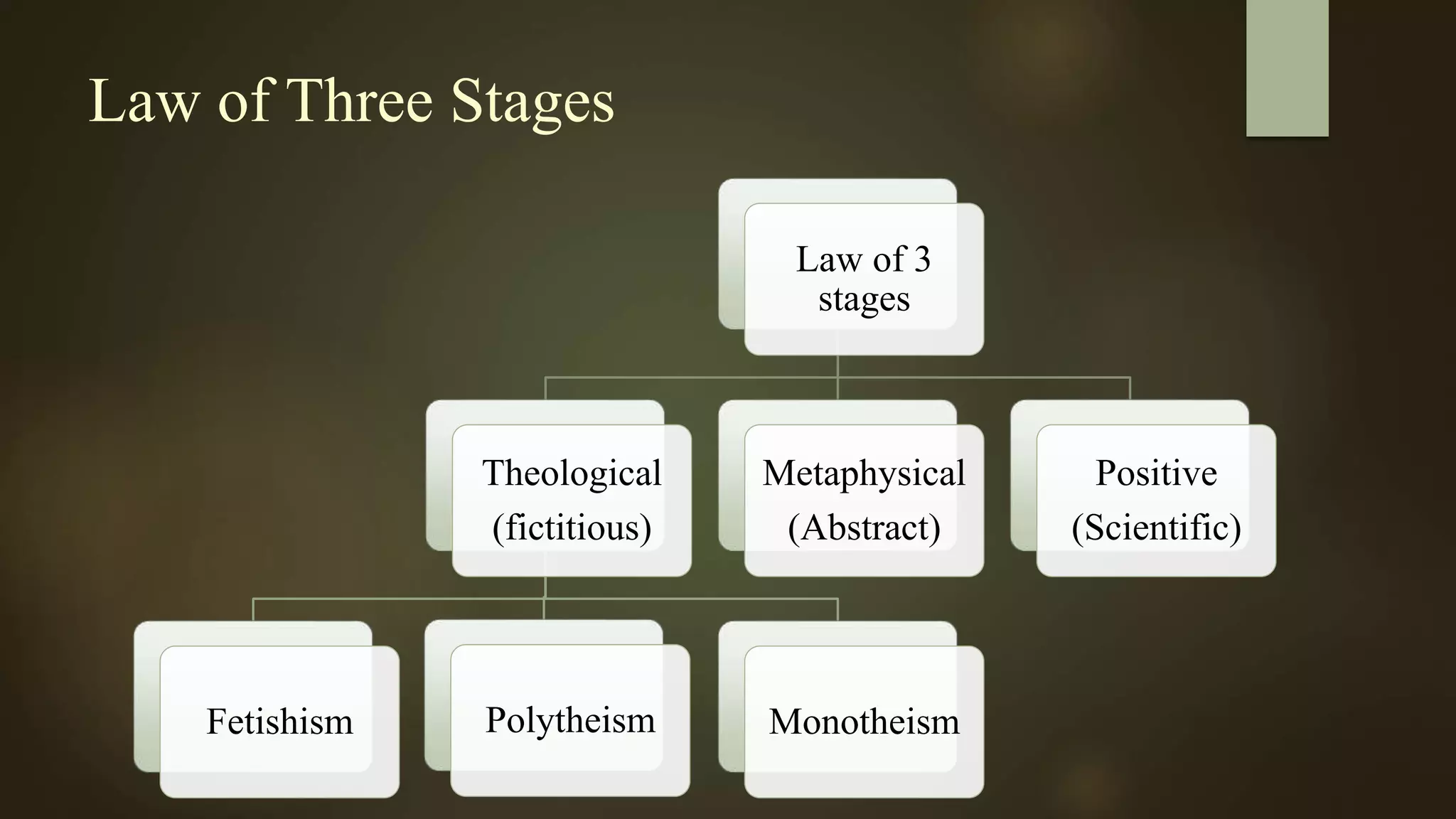 Law of Three Stages

Law of 3 stages

Theological (fictitious)

Metaphysical (Abstract)

Positive (Scientific)

Fetishism

Polytheism

Monotheism